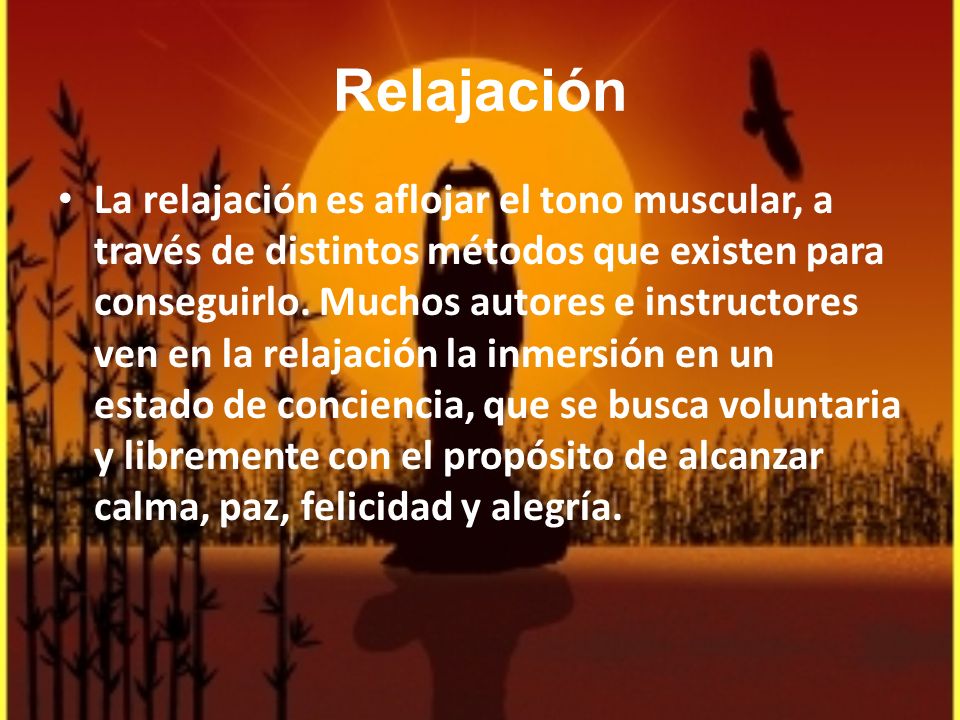 Relajación

• La relajación es aflojar el tono muscular, a través de distintos métodos que existen para conseguirlo. Muchos autores e instructores ven en la relajación la inmersión en un estado de conciencia, que se busca voluntaria y libremente con el propósito de alcanzar calma, paz, felicidad y alegría.